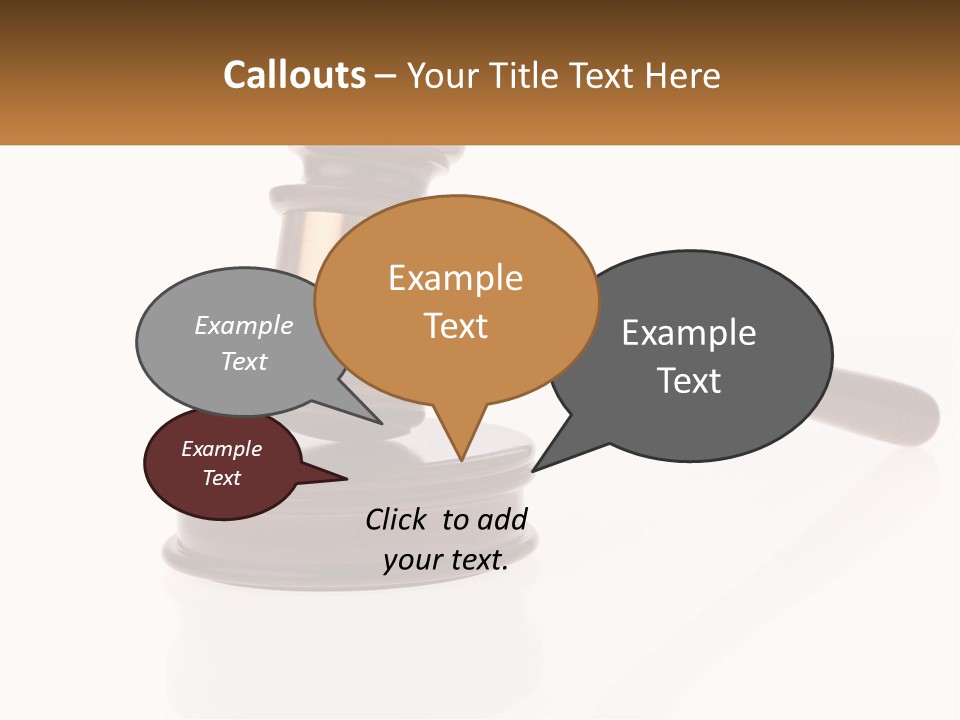 Callouts – Your Title Text Here

Example Text

Example Text

Example Text

Example Text

Click to add your text.